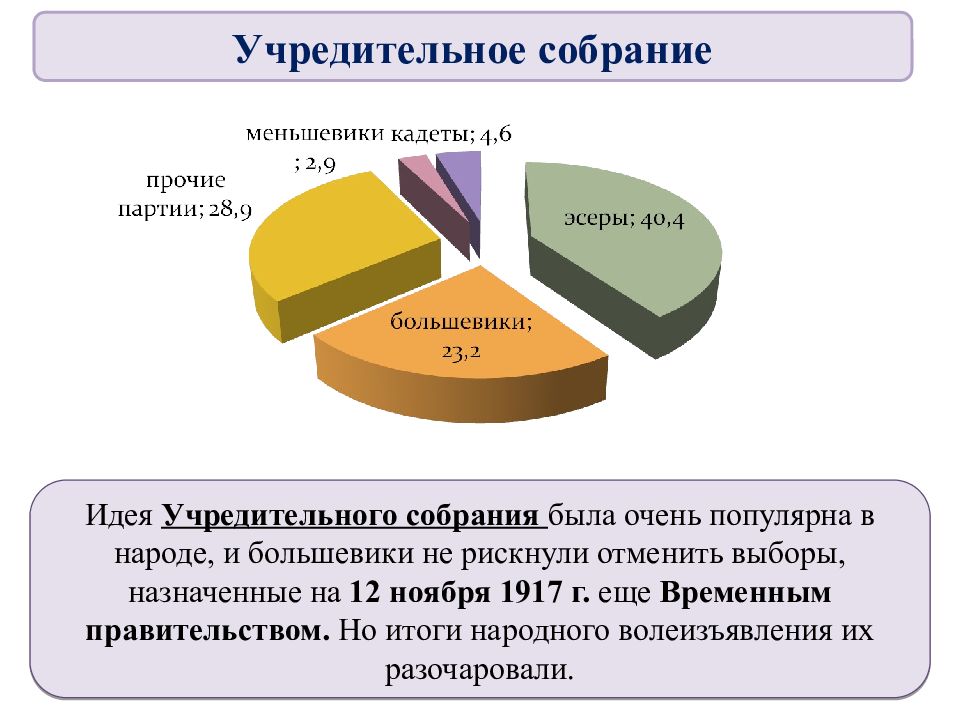 Учредительное собрание

меньшевики ; 2,9

кадеты; 4,6

прочие партии; 28,9

эсеры; 40,4

большевики; 23,2

Идея Учредительного собрания была очень популярна в народе, и большевики не рискнули отменить выборы, назначенные на 12 ноября 1917 г. еще Временным правительством. Но итоги народного волеизъявления их разочаровали.